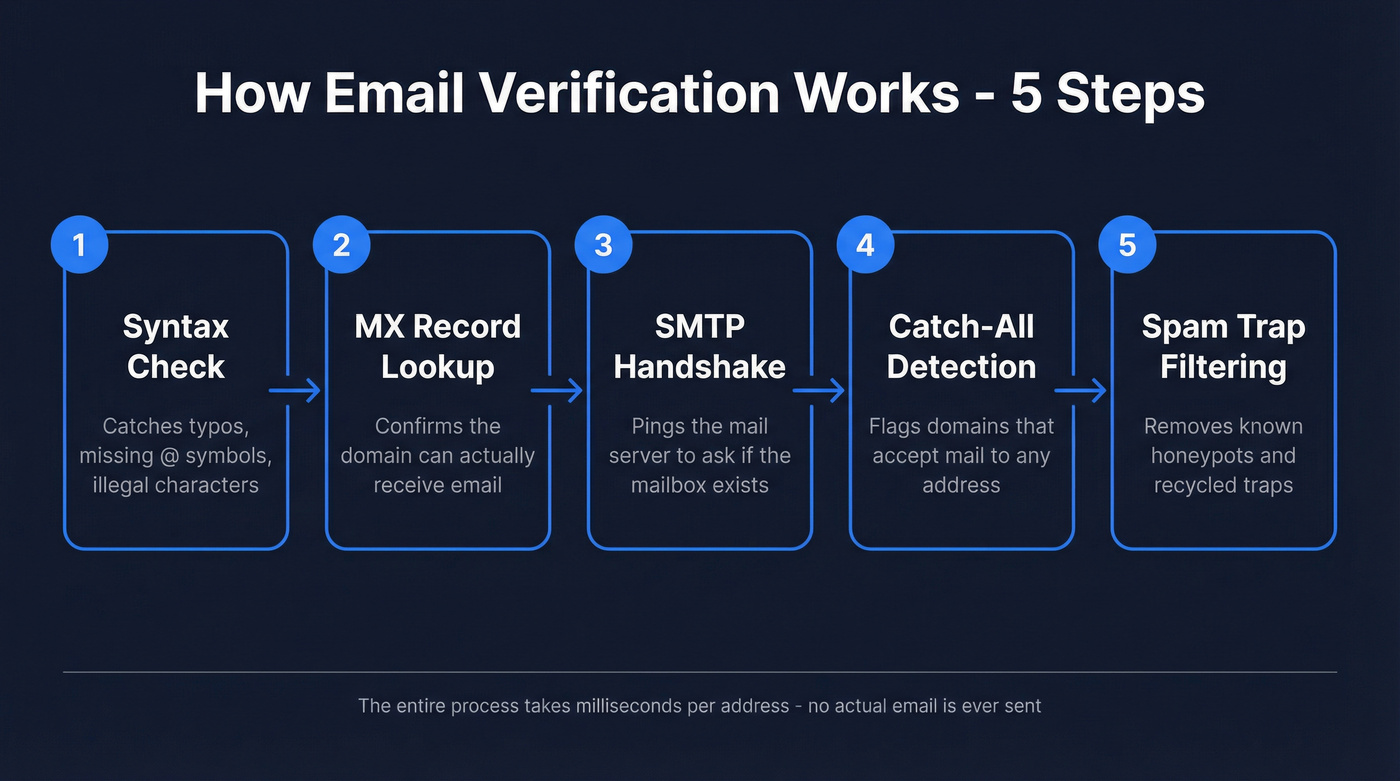 How Email Verification Works - 5 Steps

1
Syntax Check
Catches typos, missing @ symbols, illegal characters

2
MX Record Lookup
Confirms the domain can actually receive email

3
SMTP Handshake
Pings the mail server to ask if the mailbox exists

4
Catch-All Detection
Flags domains that accept mail to any address

5
Spam Trap Filtering
Removes known honeypots and recycled traps

The entire process takes milliseconds per address - no actual email is ever sent